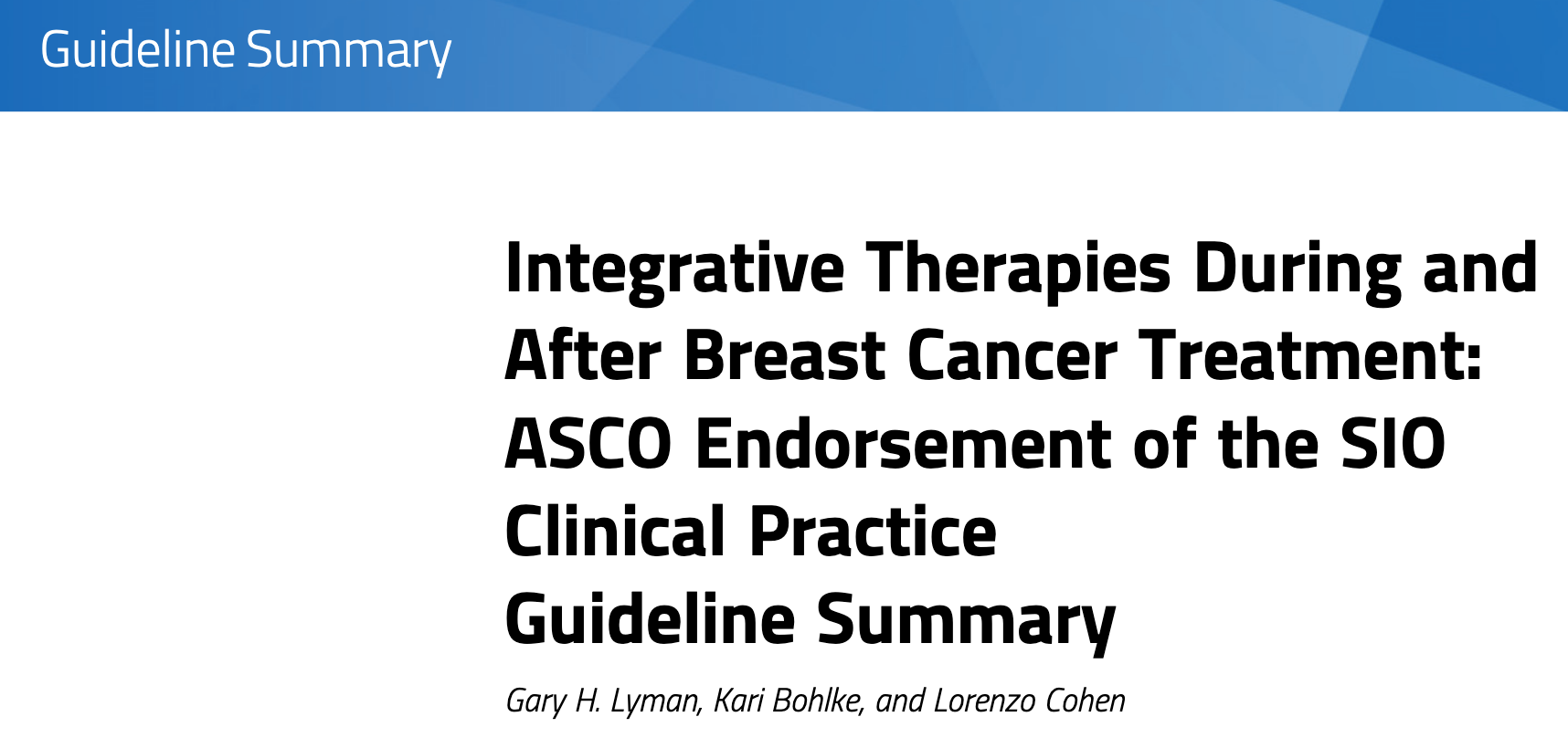 Guideline Summary

Integrative Therapies During and After Breast Cancer Treatment: ASCO Endorsement of the SIO Clinical Practice Guideline Summary

Gary H. Lyman, Kari Bohlke, and Lorenzo Cohen